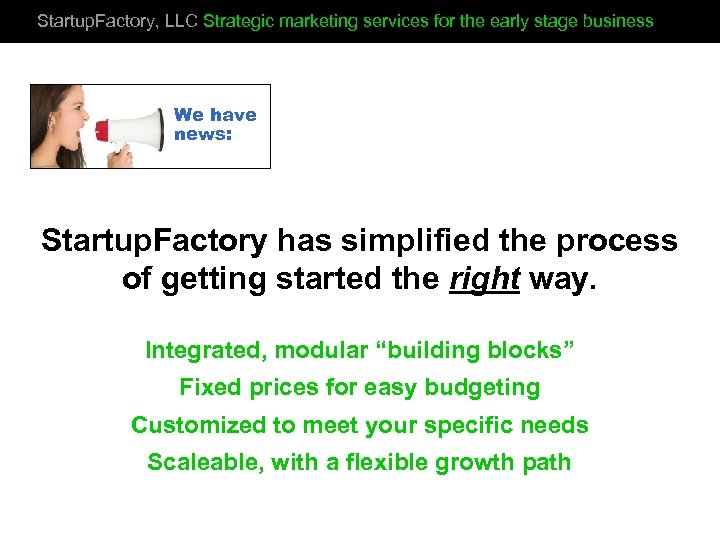 StartupFactory, LLC Strategic marketing services for the early stage business

We have news:

StartupFactory has simplified the process of getting started the right way.

Integrated, modular “building blocks”

Fixed prices for easy budgeting

Customized to meet your specific needs

Scaleable, with a flexible growth path